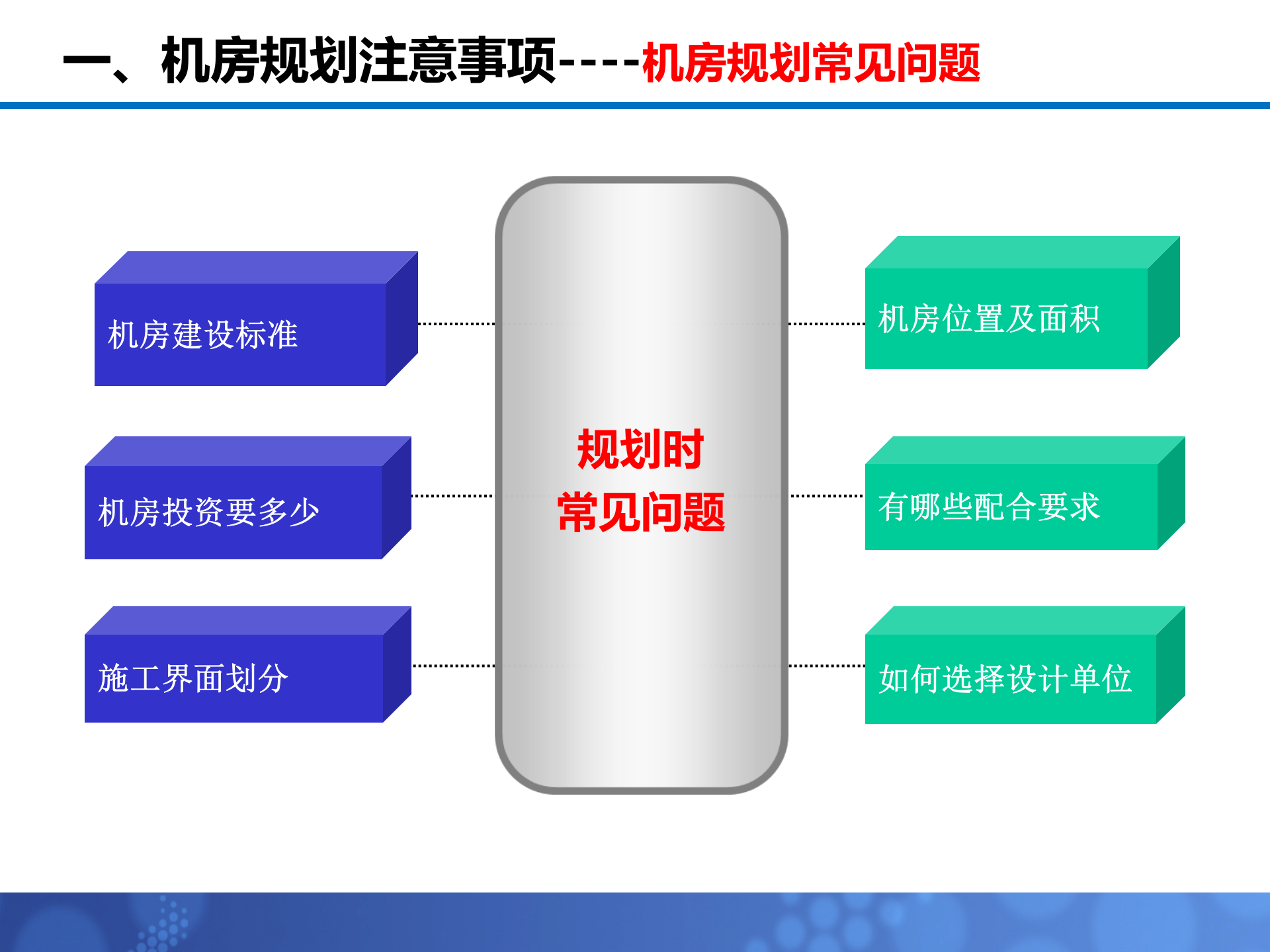 一、机房规划注意事项----机房规划常见问题

机房建设标准

机房投资要多少

施工界面划分

规划时
常见问题

机房位置及面积

有哪些配合要求

如何选择设计单位